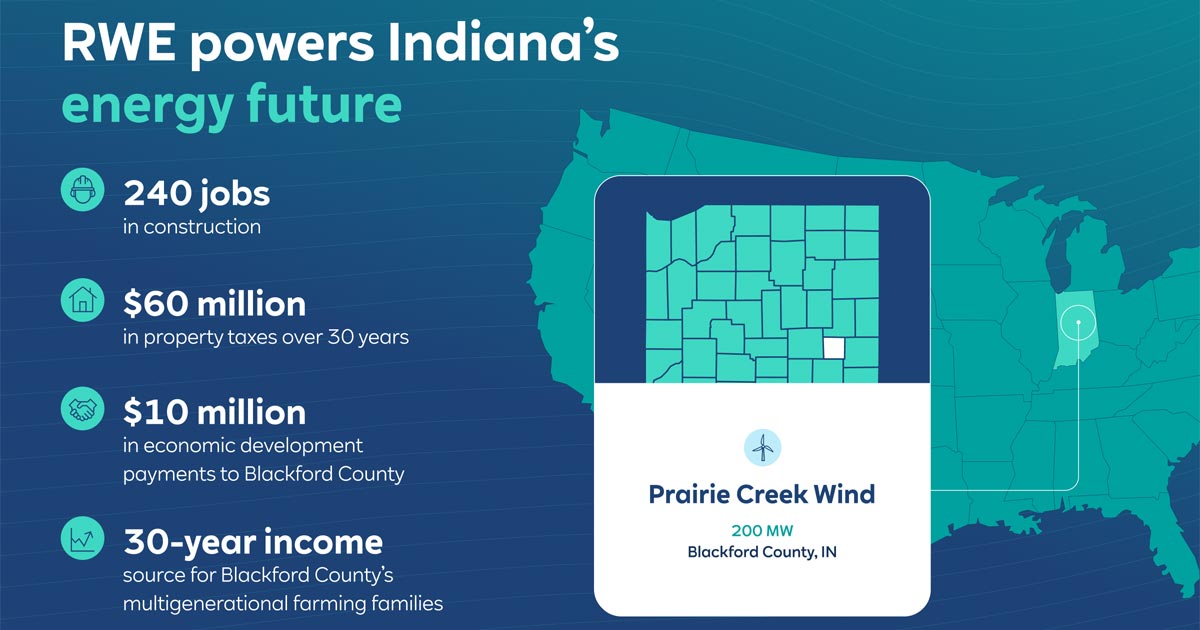 RWE powers Indiana's energy future

240 jobs
in construction

$60 million
in property taxes over 30 years

$10 million
in economic development payments to Blackford County

30-year income
source for Blackford County's multigenerational farming families

Prairie Creek Wind
200 MW
Blackford County, IN